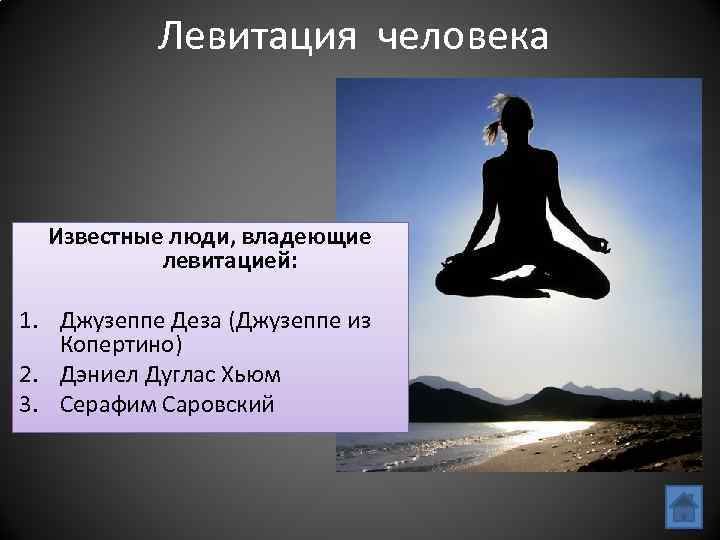 Левитация человека

Известные люди, владеющие левитацией:

1. Джузеппе Деза (Джузеппе из Копертино)
2. Дэниел Дуглас Хьюм
3. Серафим Саровский